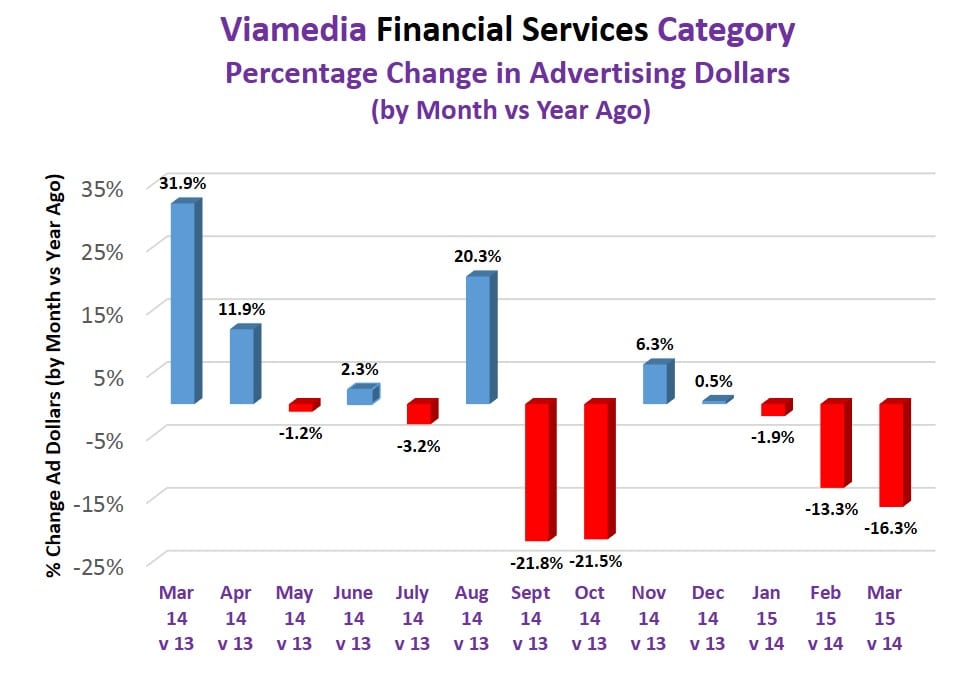 Viamedia Financial Services Category
Percentage Change in Advertising Dollars
(by Month vs Year Ago)

% Change Ad Dollars (by Month vs Year Ago)

35%
25%
15%
5%
-5%
-15%
-25%

31.9%
11.9%
-1.2%
2.3%
-3.2%
20.3%
-21.8%
-21.5%
6.3%
0.5%
-1.9%
-13.3%
-16.3%

Mar 14 v 13
Apr 14 v 13
May 14 v 13
June 14 v 13
July 14 v 13
Aug 14 v 13
Sept 14 v 13
Oct 14 v 13
Nov 14 v 13
Dec 14 v 13
Jan 15 v 14
Feb 15 v 14
Mar 15 v 14